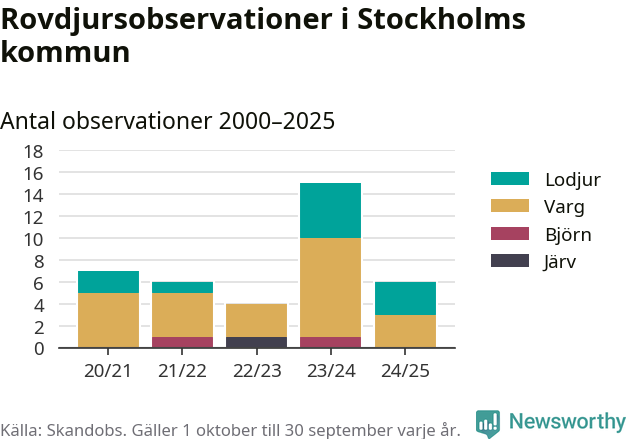 Rovdjursobservationer i Stockholms kommun

Antal observationer 2000–2025

18
16
14
12
10
8
6
4
2
0

20/21
21/22
22/23
23/24
24/25

Lodjur
Varg
Björn
Järv

Källa: Skandobs. Gäller 1 oktober till 30 september varje år.

Newsworthy